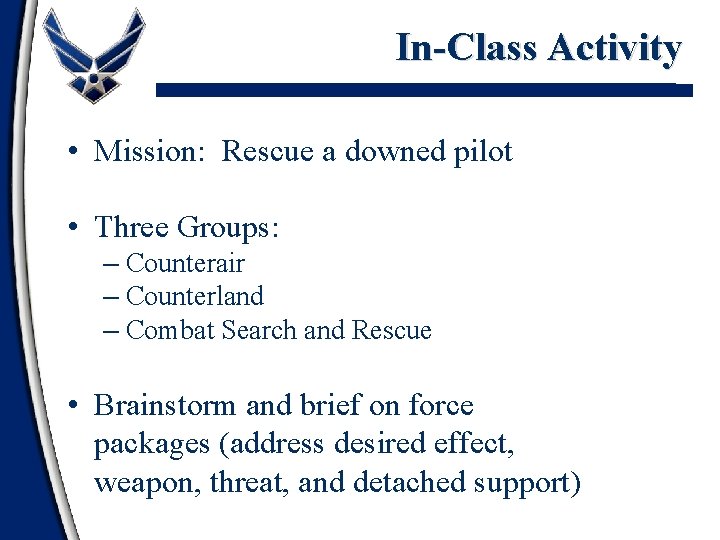 In-Class Activity

• Mission: Rescue a downed pilot

• Three Groups:
– Counterair
– Counterland
– Combat Search and Rescue

• Brainstorm and brief on force packages (address desired effect, weapon, threat, and detached support)